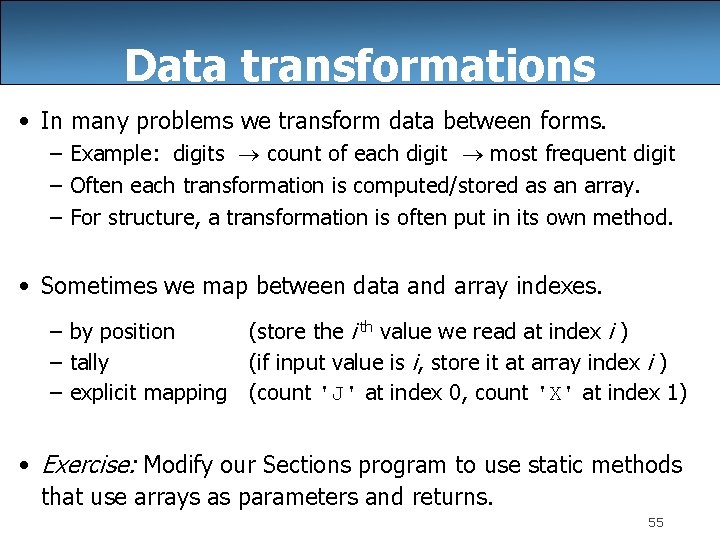 Data transformations

• In many problems we transform data between forms.
– Example: digits $\rightarrow$ count of each digit $\rightarrow$ most frequent digit
– Often each transformation is computed/stored as an array.
– For structure, a transformation is often put in its own method.

• Sometimes we map between data and array indexes.
– by position (store the $i^{th}$ value we read at index $i$ )
– tally (if input value is $i$, store it at array index $i$ )
– explicit mapping (count 'J' at index 0, count 'X' at index 1)

• Exercise: Modify our Sections program to use static methods that use arrays as parameters and returns.

55